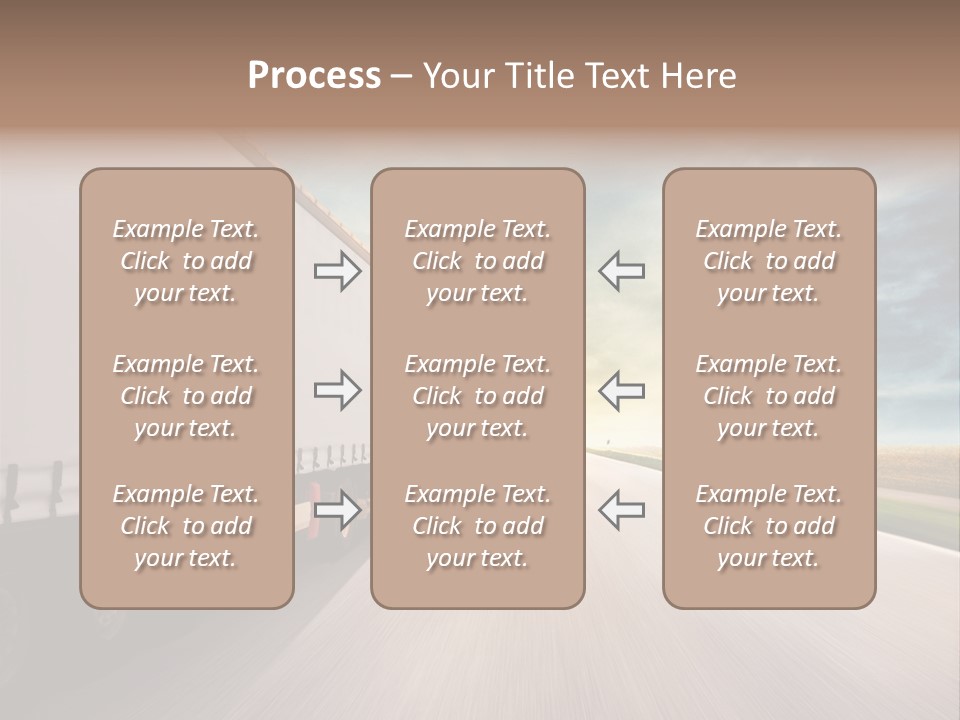 Process – Your Title Text Here

Example Text. Click to add your text.

Example Text. Click to add your text.

Example Text. Click to add your text.

Example Text. Click to add your text.

Example Text. Click to add your text.

Example Text. Click to add your text.

Example Text. Click to add your text.

Example Text. Click to add your text.

Example Text. Click to add your text.